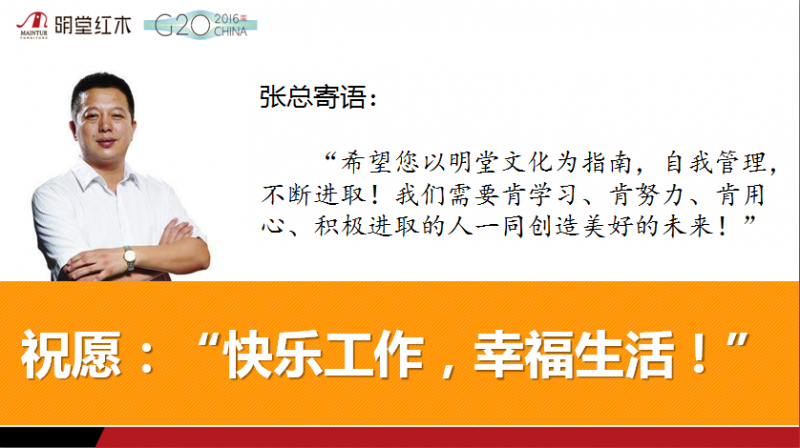 MAINTUR FURNITURE 明堂红木 G20 2016 CHINA

张总寄语：

“希望您以明堂文化为指南，自我管理，不断进取！我们需要肯学习、肯努力、肯用心、积极进取的人一同创造美好的未来！”

祝愿：“快乐工作，幸福生活！”